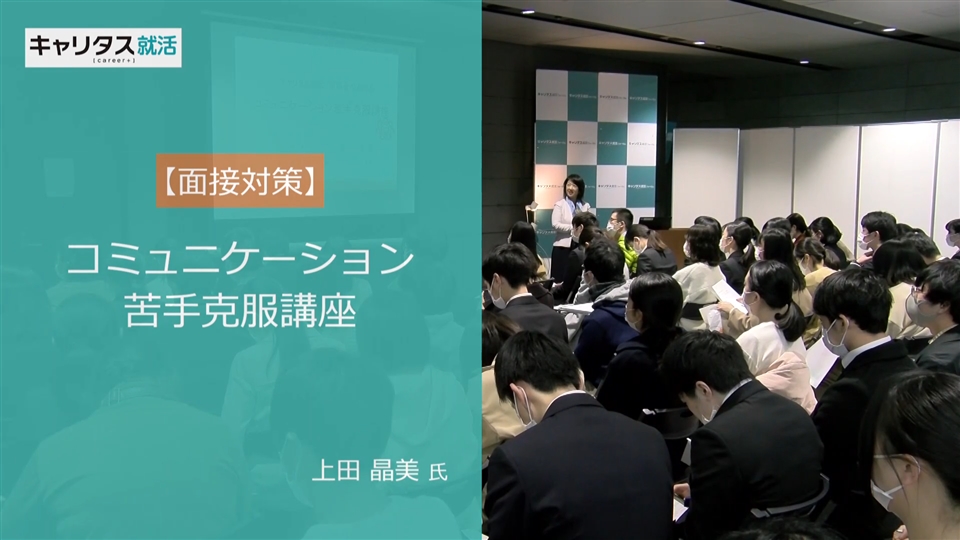 キャリタス就活
[career+]

【面接対策】

コミュニケーション
苦手克服講座

上田 晶美 氏